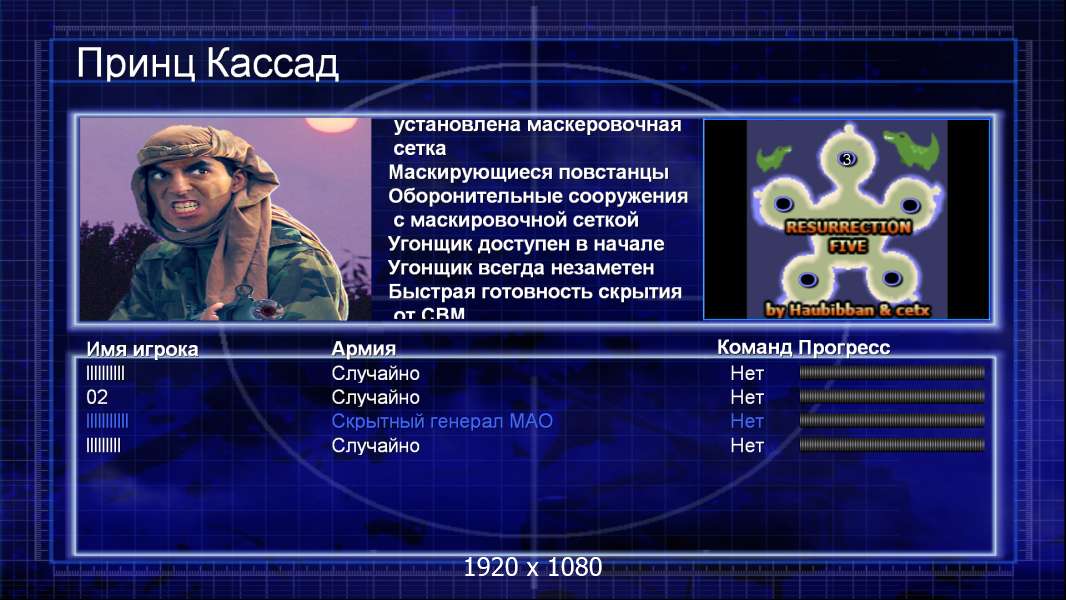 Принц Кассад

установлена маскеровочная сетка
Маскирующиеся повстанцы
Оборонительные сооружения с маскировочной сеткой
Угонщик доступен в начале
Угонщик всегда незаметен
Быстрая готовность скрытия от СВМ

3
RESURRECTION FIVE
by Haubibban & cetx

| Имя игрока | Армия | Команд | Прогресс |
|---|---|---|---|
| IIIIIIIIII | Случайно | Нет | |
| 02 | Случайно | Нет | |
| IIIIIIIIIII | Скрытный генерал МАО | Нет | |
| IIIIIIIII | Случайно | Нет | |

1920 x 1080